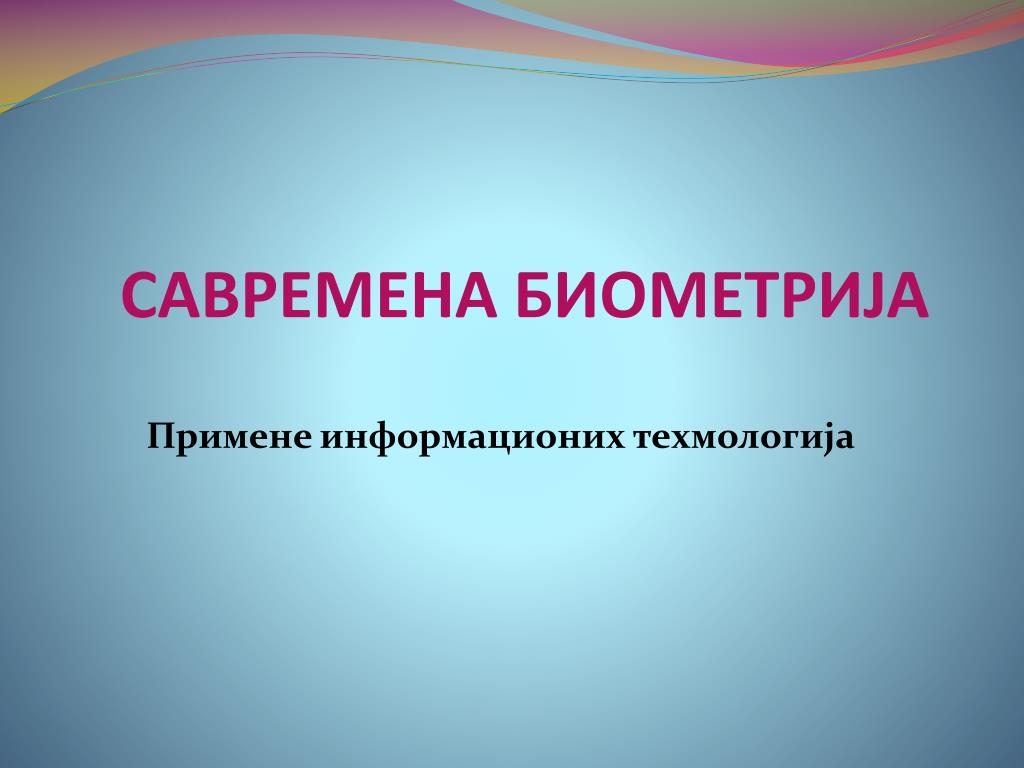 САВРЕМЕНА БИОМЕТРИЈА

Примене информационих техмологија